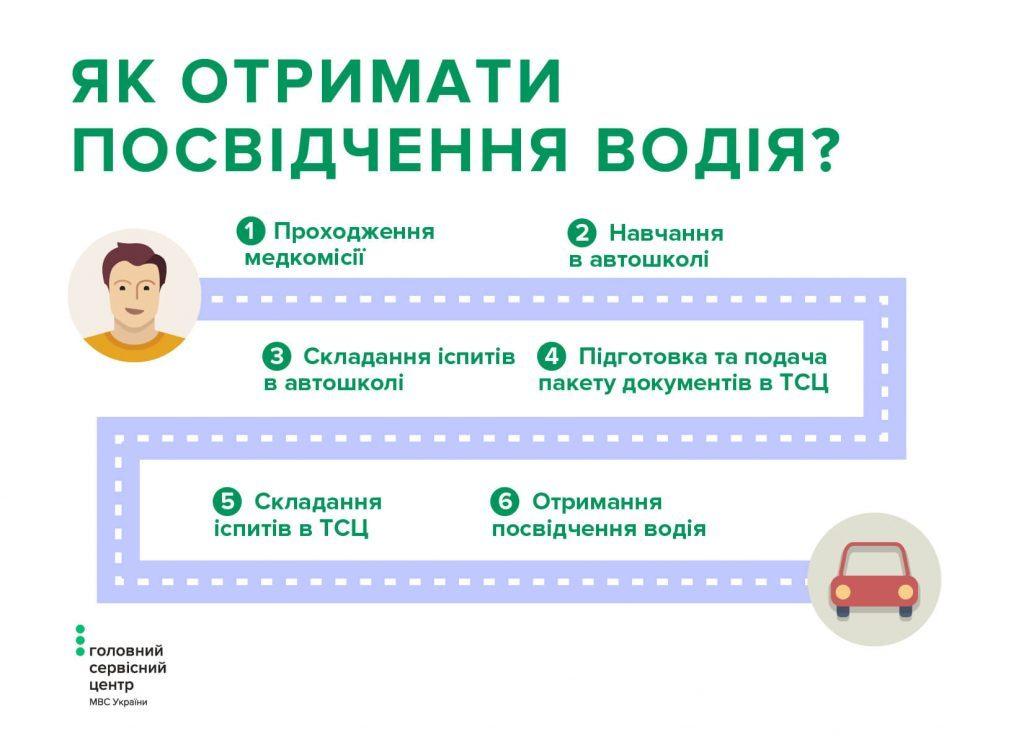 ЯК ОТРИМАТИ ПОСВІДЧЕННЯ ВОДІЯ?

1 Проходження медкомісії

2 Навчання в автошколі

3 Складання іспитів в автошколі

4 Підготовка та подача пакету документів в ТСЦ

5 Складання іспитів в ТСЦ

6 Отримання посвідчення водія

головний сервісний центр
МВС України